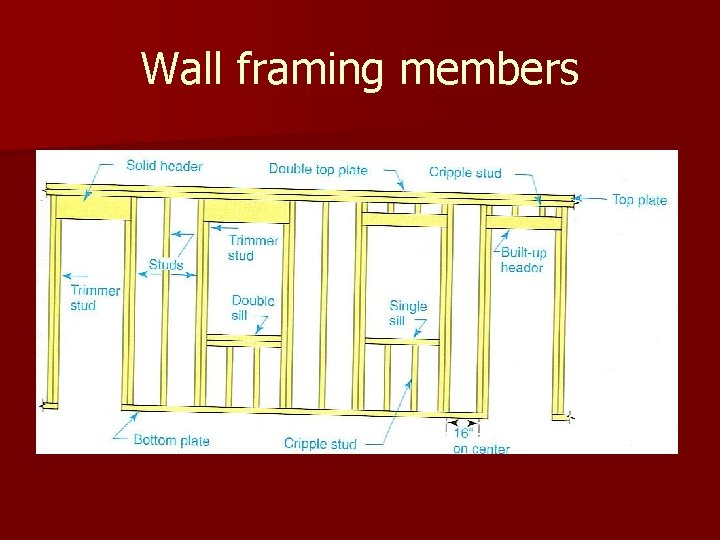 Wall framing members

Solid header
Double top plate
Cripple stud
Top plate
Trimmer stud
Studs
Trimmer stud
Built-up header
Double sill
Single sill
Bottom plate
Cripple stud
16" on center